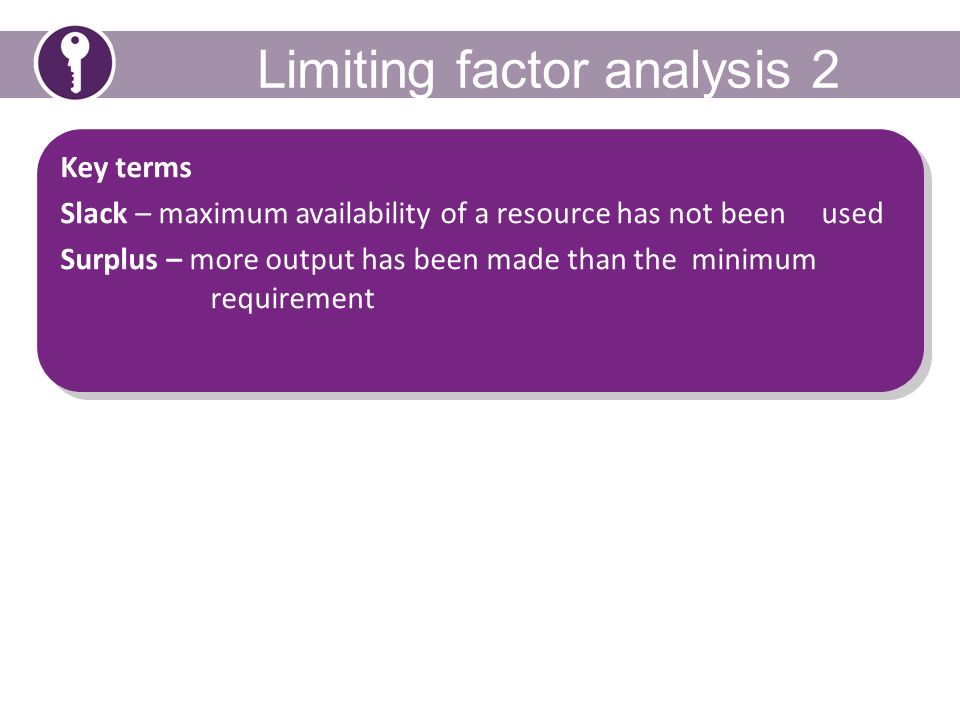 Limiting factor analysis 2

Key terms

Slack – maximum availability of a resource has not been used

Surplus – more output has been made than the minimum requirement